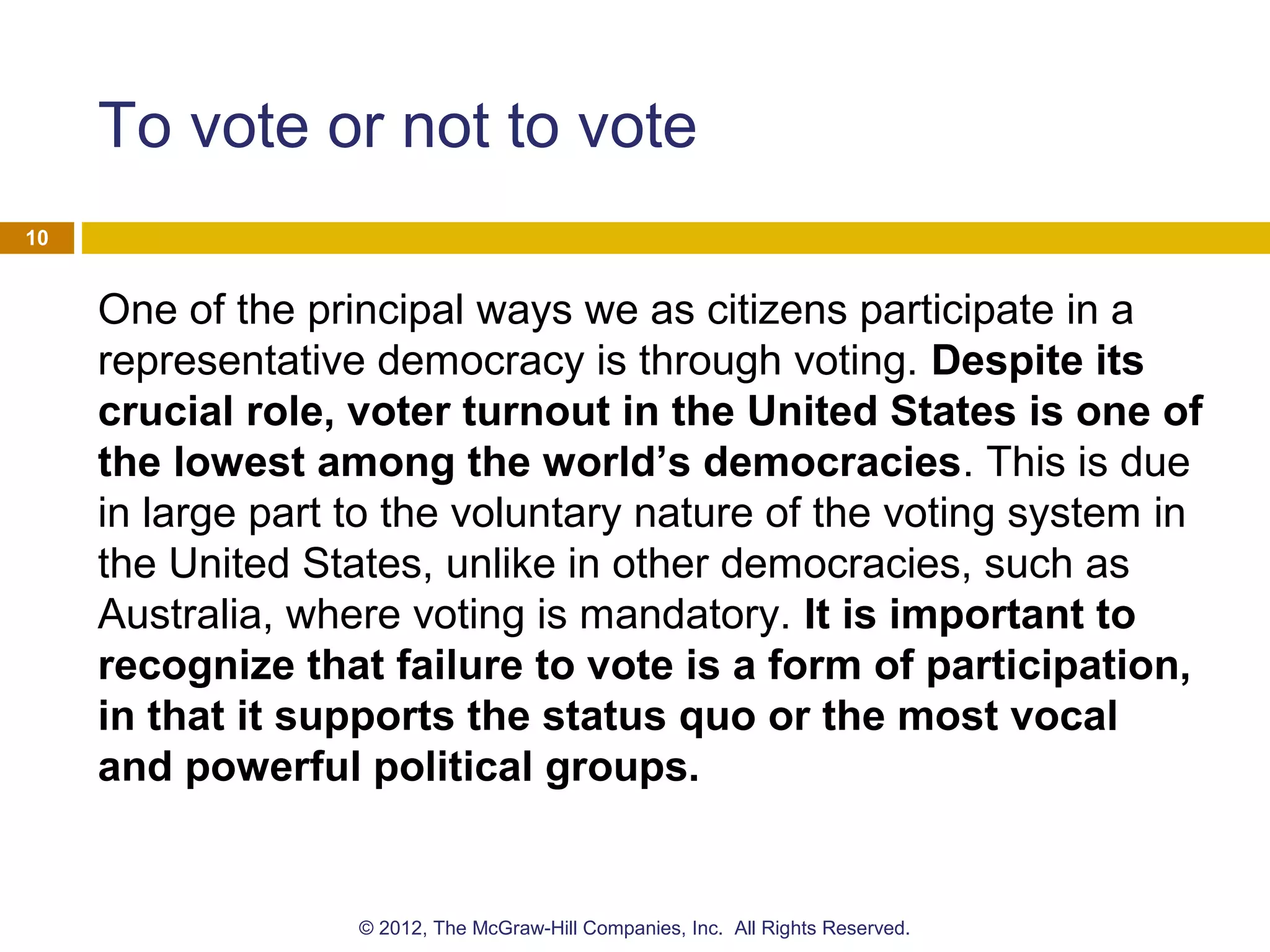 To vote or not to vote

10

One of the principal ways we as citizens participate in a representative democracy is through voting. Despite its crucial role, voter turnout in the United States is one of the lowest among the world's democracies. This is due in large part to the voluntary nature of the voting system in the United States, unlike in other democracies, such as Australia, where voting is mandatory. It is important to recognize that failure to vote is a form of participation, in that it supports the status quo or the most vocal and powerful political groups.

© 2012, The McGraw-Hill Companies, Inc. All Rights Reserved.